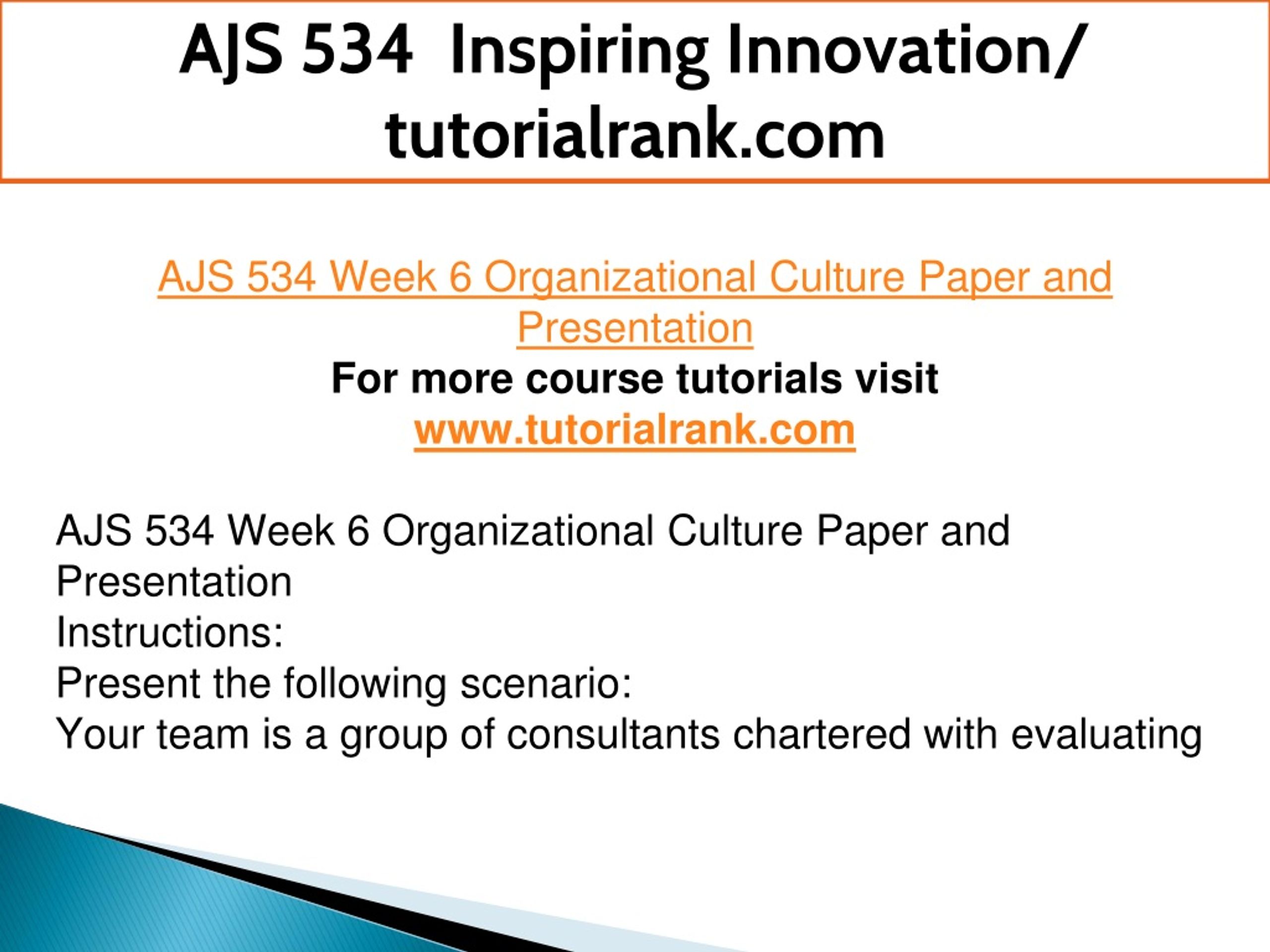 AJS 534 Inspiring Innovation/ tutorialrank.com

AJS 534 Week 6 Organizational Culture Paper and Presentation
For more course tutorials visit
www.tutorialrank.com

AJS 534 Week 6 Organizational Culture Paper and Presentation
Instructions:
Present the following scenario:
Your team is a group of consultants chartered with evaluating